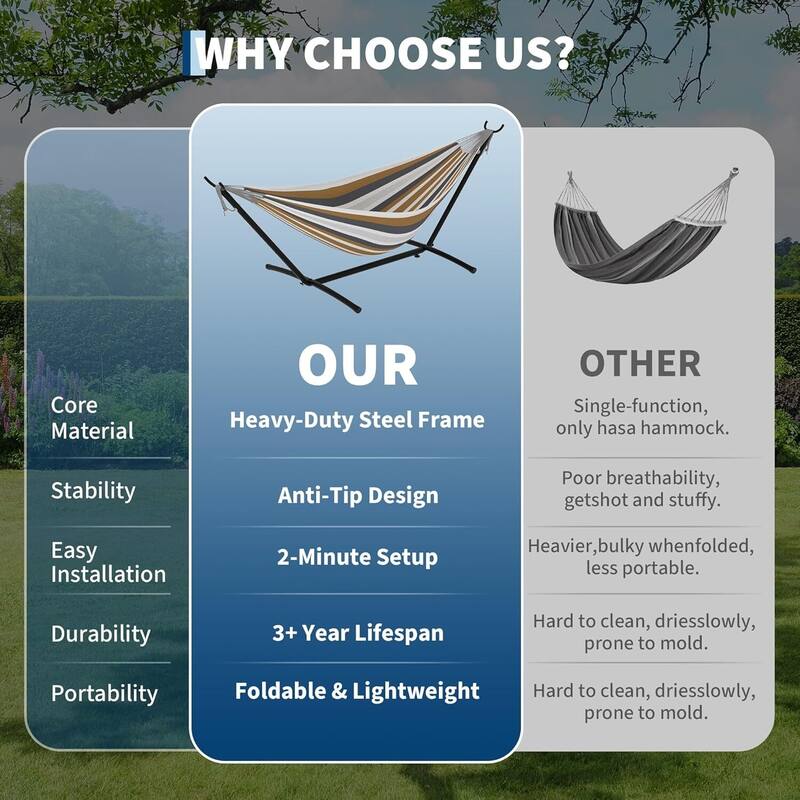 WHY CHOOSE US?

| | OUR | OTHER |
|---|---|---|
| Core Material | Heavy-Duty Steel Frame | Single-function, only hasa hammock. |
| Stability | Anti-Tip Design | Poor breathability, getshot and stuffy. |
| Easy Installation | 2-Minute Setup | Heavier,bulky whenfolded, less portable. |
| Durability | 3+ Year Lifespan | Hard to clean, driesslowly, prone to mold. |
| Portability | Foldable & Lightweight | Hard to clean, driesslowly, prone to mold. |